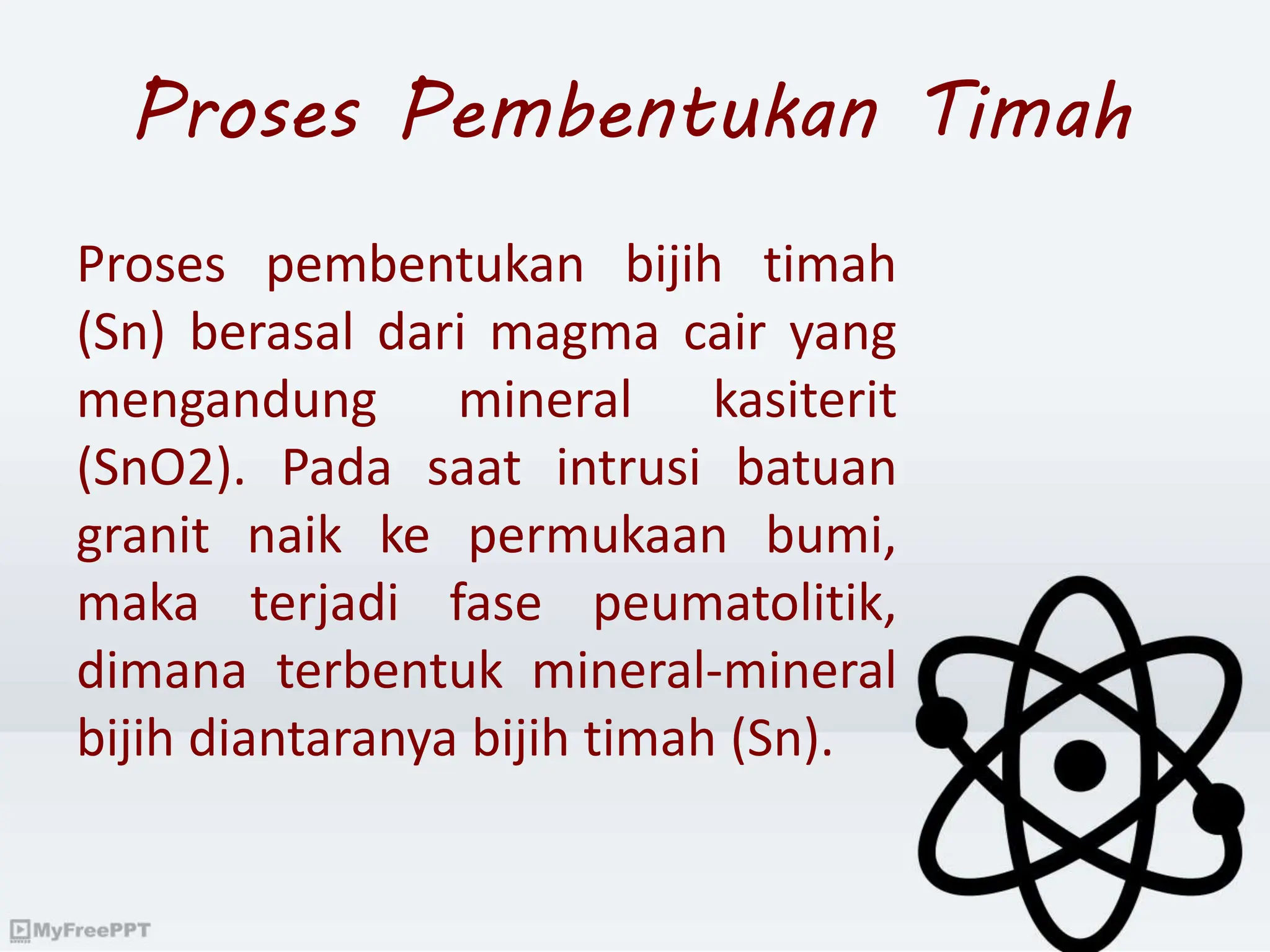 Proses Pembentukan Timah

Proses pembentukan bijih timah (Sn) berasal dari magma cair yang mengandung mineral kasiterit (SnO2). Pada saat intrusi batuan granit naik ke permukaan bumi, maka terjadi fase peumatolitik, dimana terbentuk mineral-mineral bijih diantaranya bijih timah (Sn).

MyFreePPT